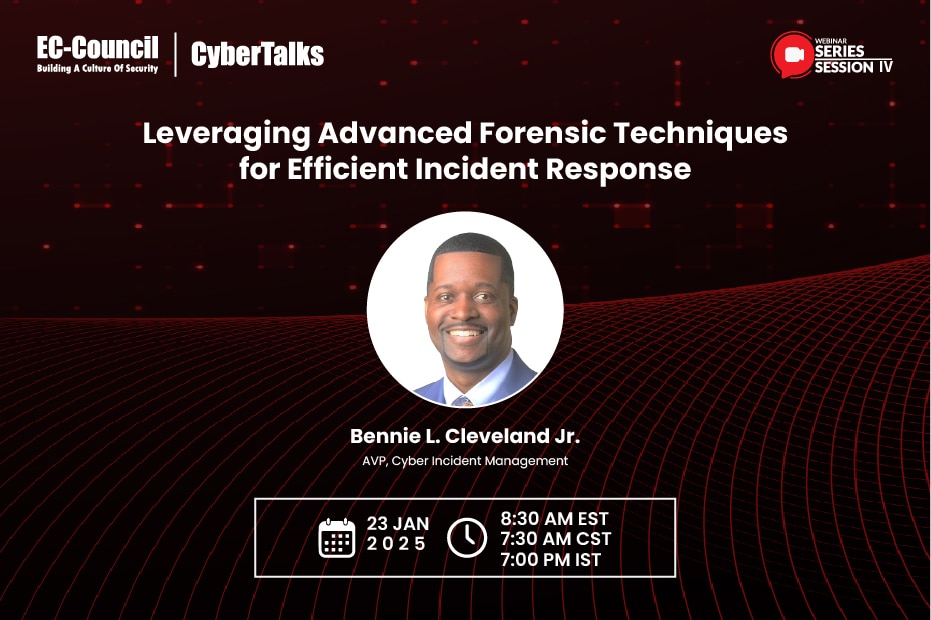 EC-Council
Building A Culture Of Security

CyberTalks

WEBINAR
SERIES
SESSION IV

Leveraging Advanced Forensic Techniques for Efficient Incident Response

Bennie L. Cleveland Jr.

AVP, Cyber Incident Management

23 JAN
2025

8:30 AM EST
7:30 AM CST
7:00 PM IST